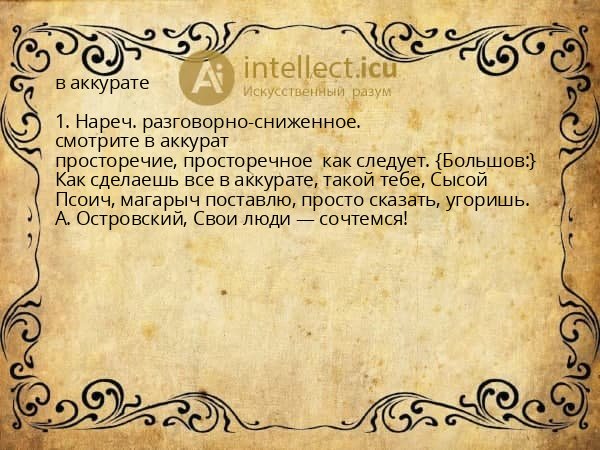 Ai intellect.icu
Искусственный разум

в аккурате

1. Нареч. разговорно-сниженное.
смотрите в аккурат
просторечие, просторечное как следует. {Большов:} Как сделаешь все в аккурате, такой тебе, Сысой Псоич, магарыч поставлю, просто сказать, угоришь. А. Островский, Свои люди — сочтемся!